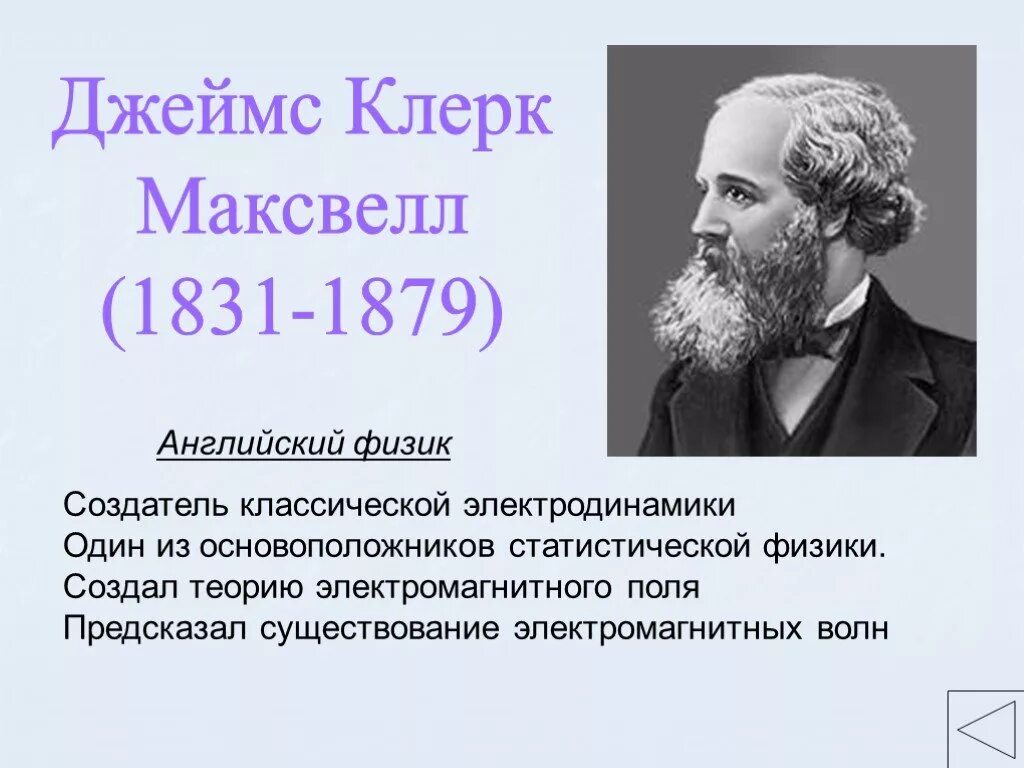 Джеймс Клерк Максвелл (1831-1879)

Английский физик

Создатель классической электродинамики
Один из основоположников статистической физики.
Создал теорию электромагнитного поля
Предсказал существование электромагнитных волн